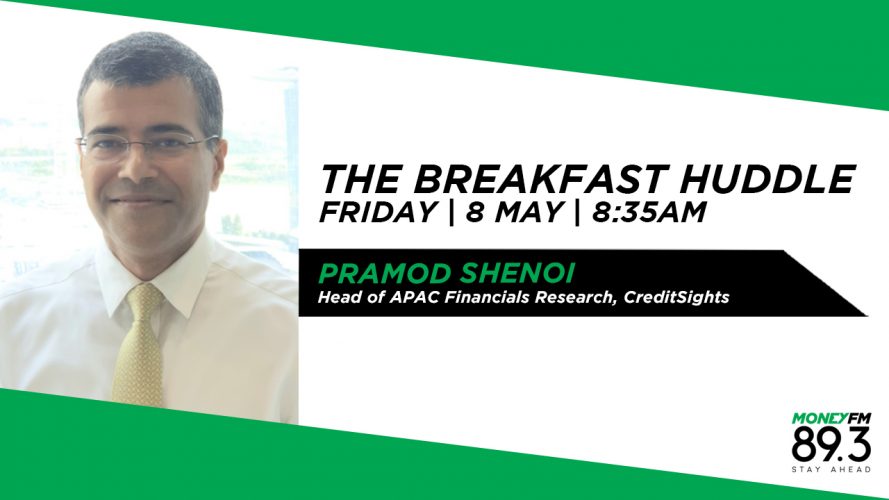 THE BREAKFAST HUDDLE
FRIDAY | 8 MAY | 8:35AM

PRAMOD SHENOI
Head of APAC Financials Research, CreditSights

MONEYFM
89.3
STAY AHEAD